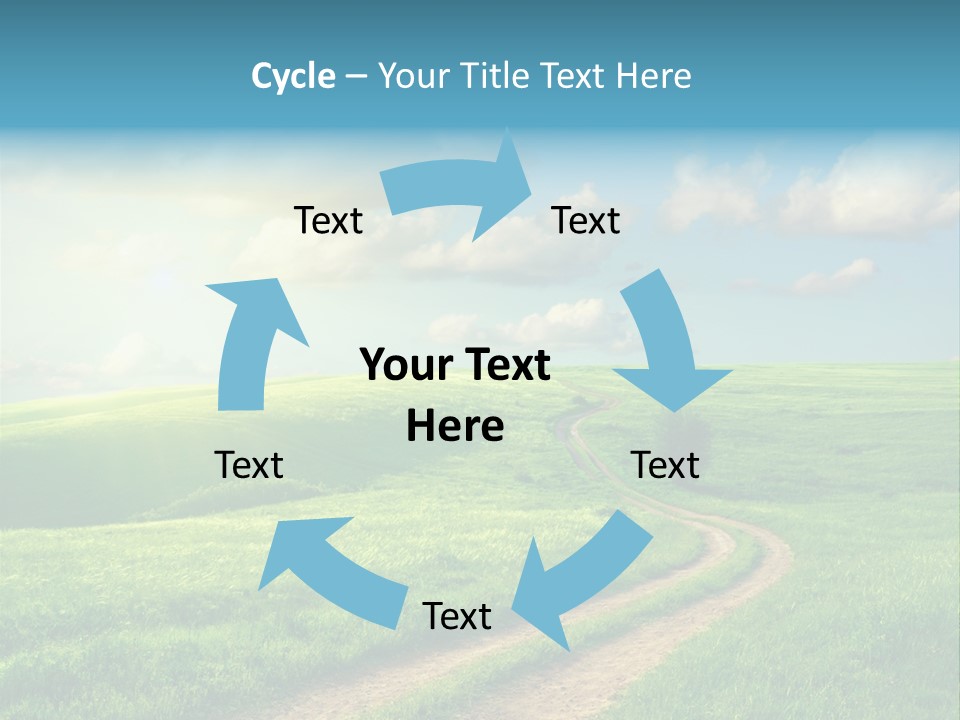 Cycle – Your Title Text Here

Text

Text

Your Text Here

Text

Text

Text